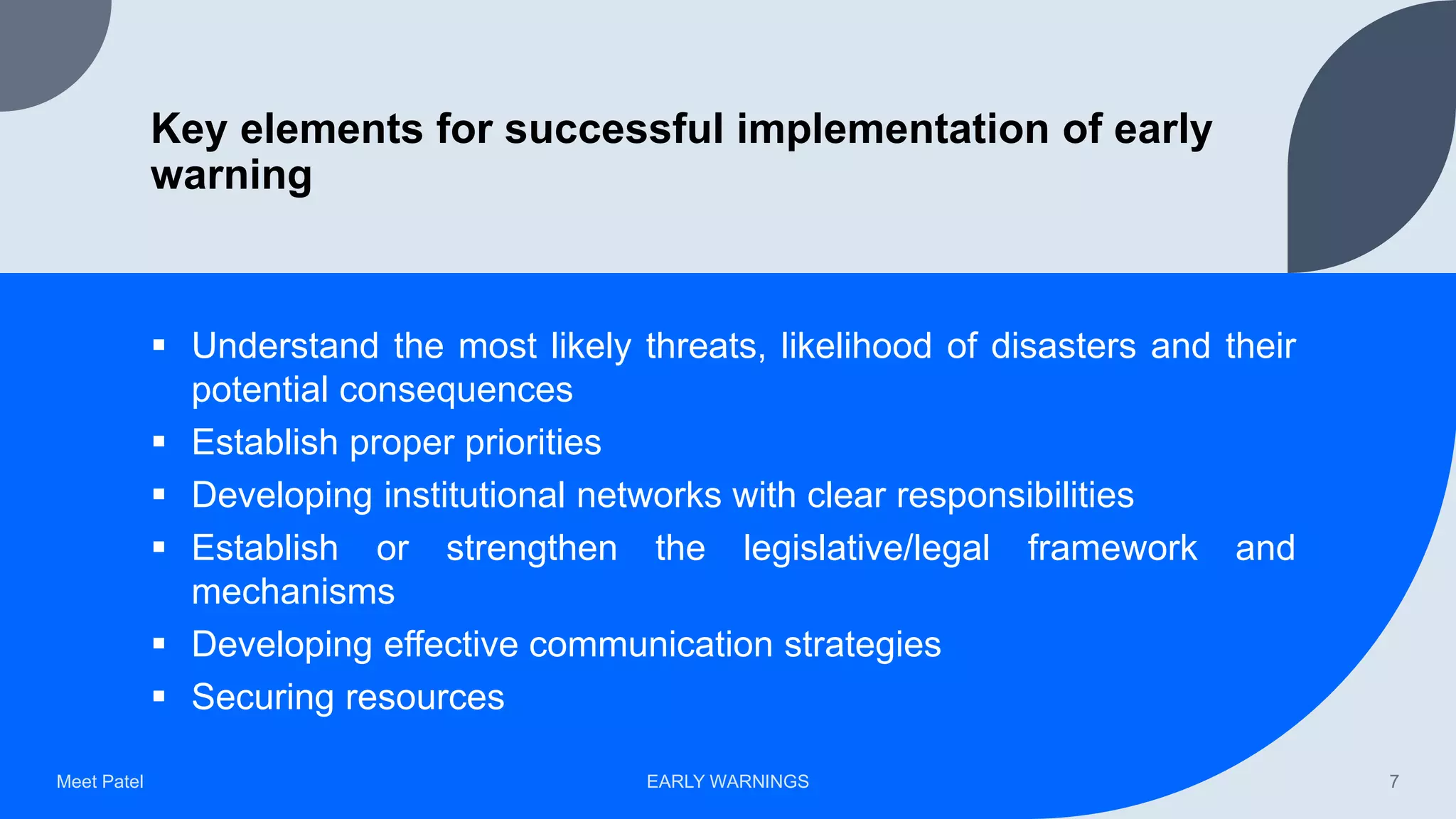 Key elements for successful implementation of early warning

▪ Understand the most likely threats, likelihood of disasters and their potential consequences
▪ Establish proper priorities
▪ Developing institutional networks with clear responsibilities
▪ Establish or strengthen the legislative/legal framework and mechanisms
▪ Developing effective communication strategies
▪ Securing resources

Meet Patel

EARLY WARNINGS

7